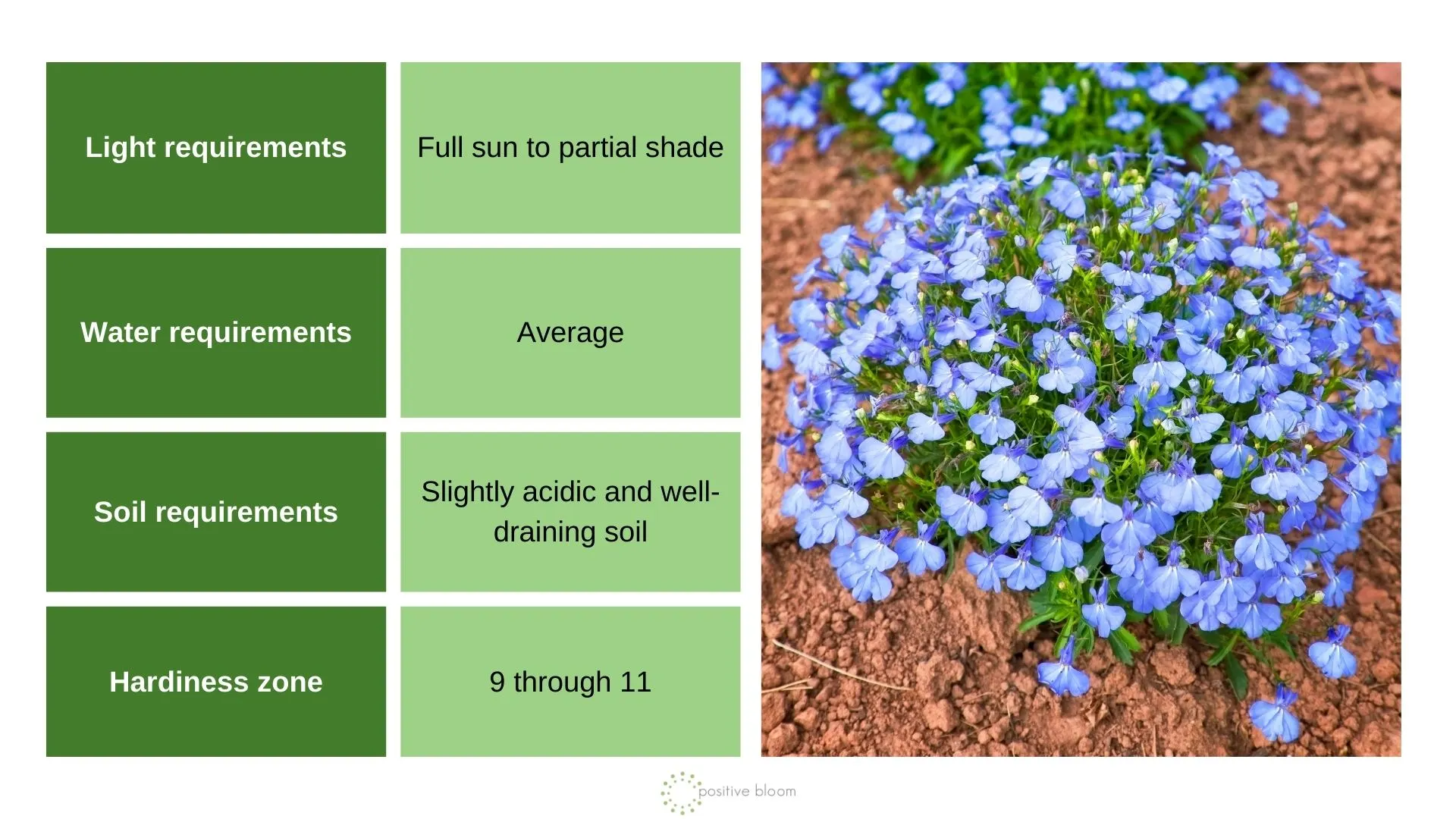 | Light requirements | Full sun to partial shade |
|---|---|
| Water requirements | Average |
| Soil requirements | Slightly acidic and well-draining soil |
| Hardiness zone | 9 through 11 |

positive bloom